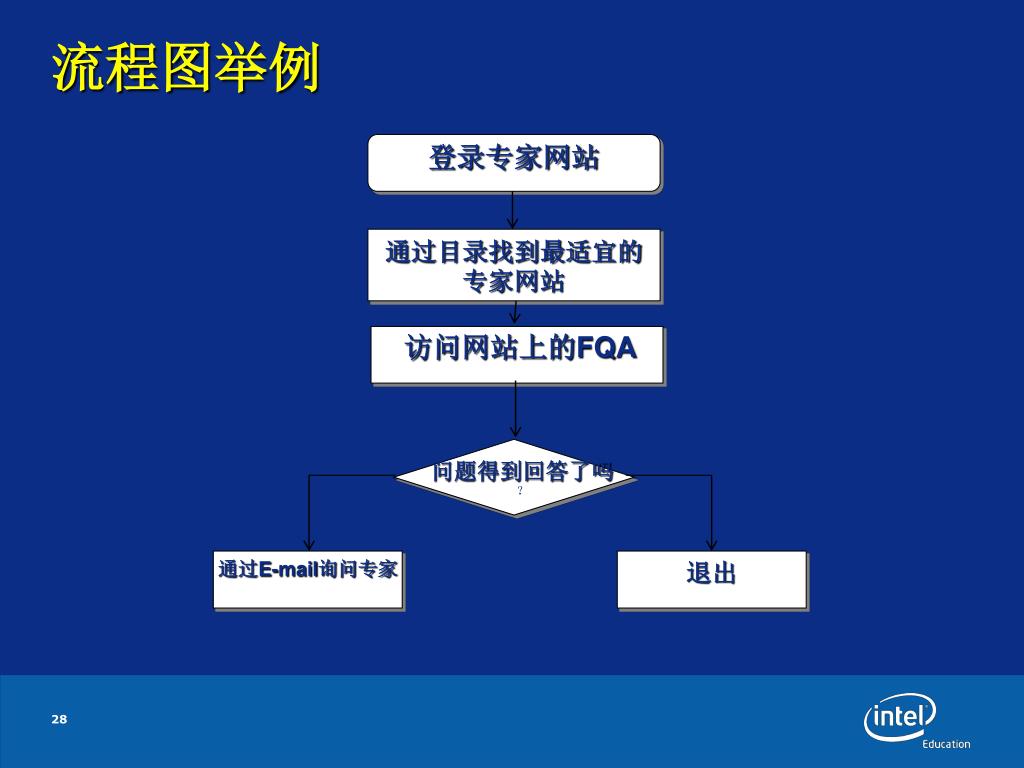 流程图举例

登录专家网站

通过目录找到最适宜的专家网站

访问网站上的FQA

问题得到回答了吗?

通过E-mail询问专家

退出

28

intel
Education